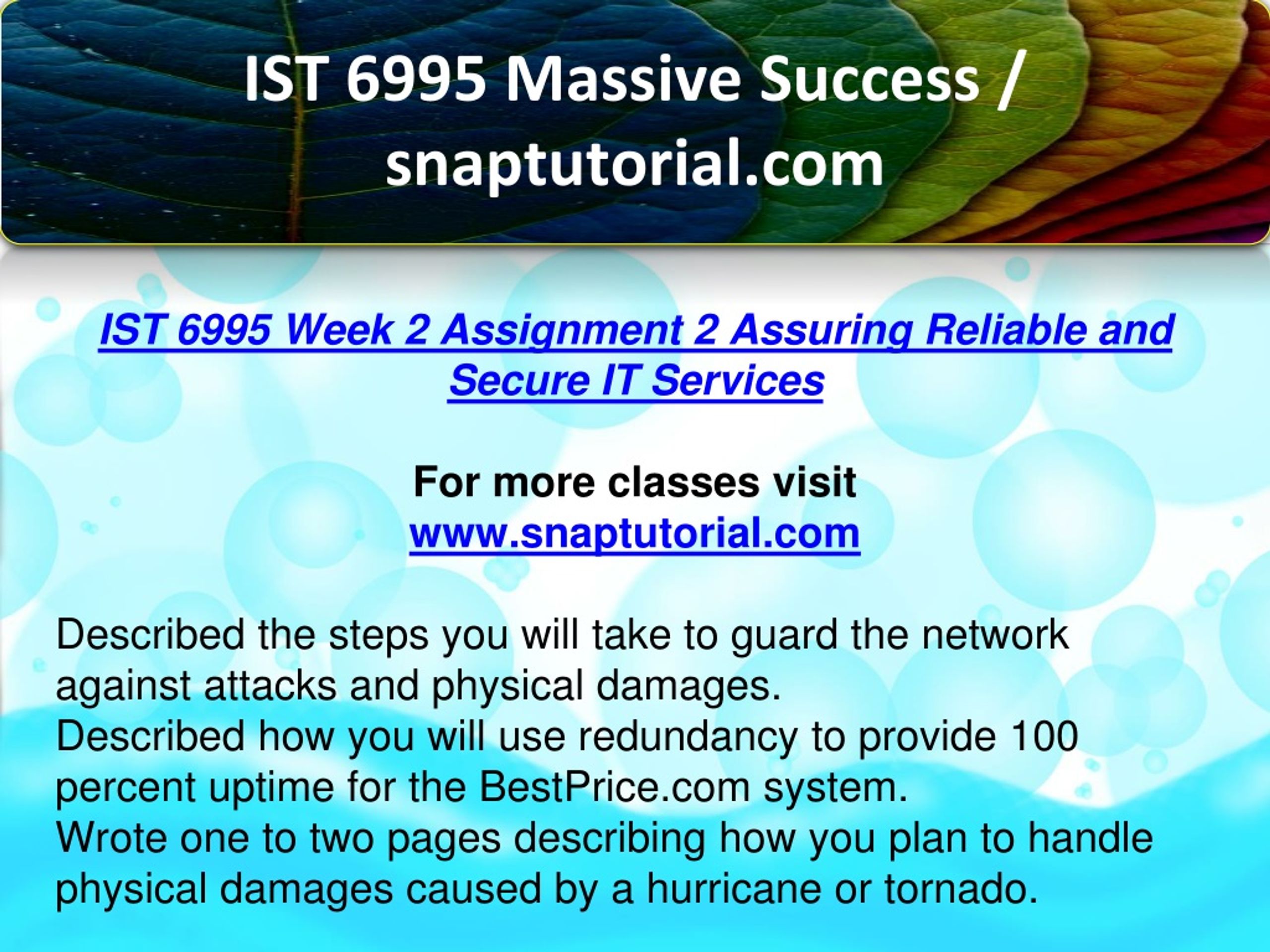 IST 6995 Massive Success / snaptutorial.com

IST 6995 Week 2 Assignment 2 Assuring Reliable and Secure IT Services

For more classes visit
www.snaptutorial.com

Described the steps you will take to guard the network against attacks and physical damages.
Described how you will use redundancy to provide 100 percent uptime for the BestPrice.com system.
Wrote one to two pages describing how you plan to handle physical damages caused by a hurricane or tornado.